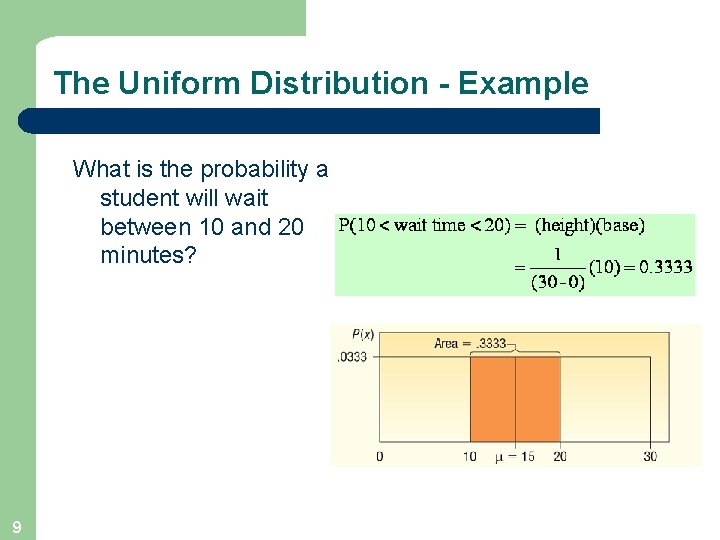 The Uniform Distribution - Example

What is the probability a student will wait between 10 and 20 minutes?

$P(10 < \text{wait time} < 20) = (\text{height})(\text{base})$

$= \frac{1}{(30-0)}(10) = 0.3333$

$P(x)$

Area = .3333

.0333

0

10

$\mu = 15$

20

30

9